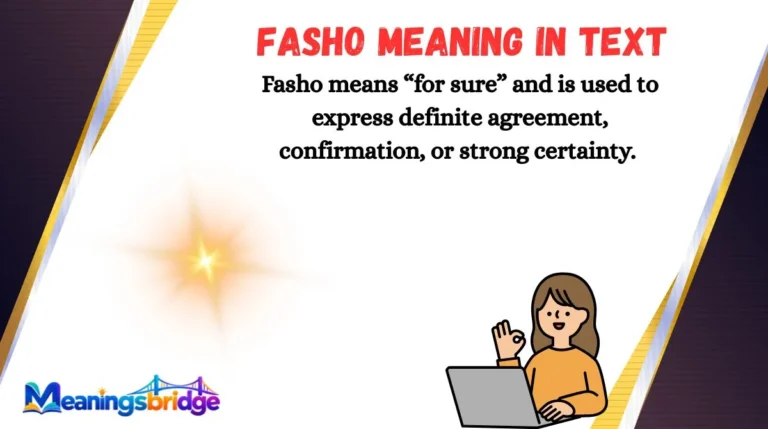 FASHO MEANING IN TEXT

Fasho means "for sure" and is used to express definite agreement, confirmation, or strong certainty.

Meaningsbridge